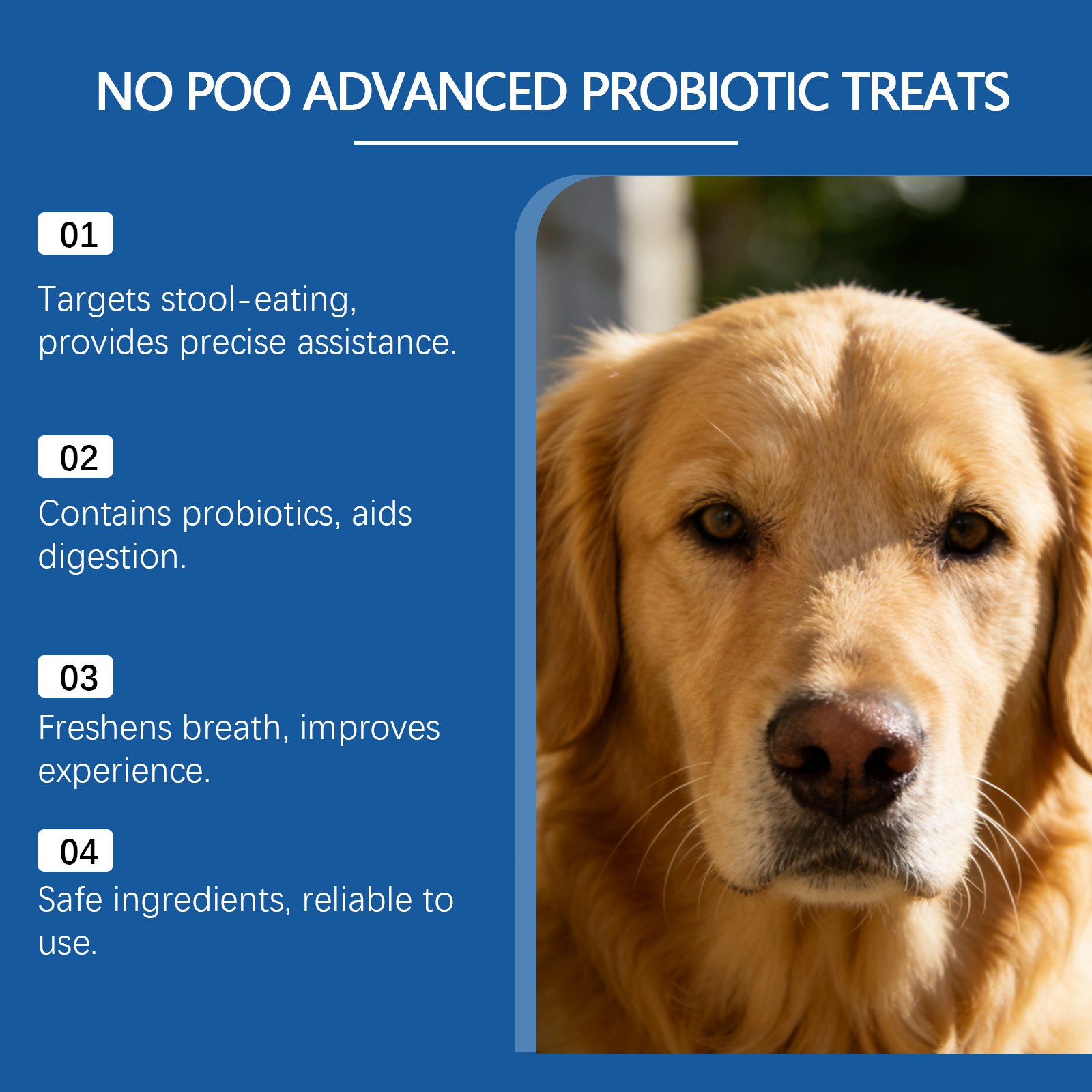 NO POO ADVANCED PROBIOTIC TREATS

01

Targets stool-eating, provides precise assistance.

02

Contains probiotics, aids digestion.

03

Freshens breath, improves experience.

04

Safe ingredients, reliable to use.